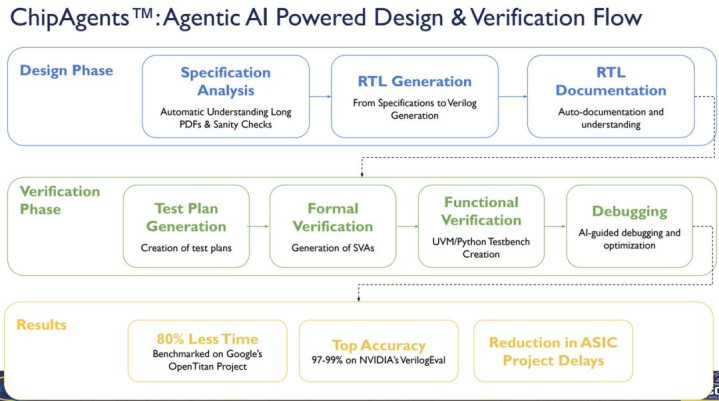 ChipAgents™: Agentic AI Powered Design & Verification Flow

Design Phase

Specification Analysis
Automatic Understanding Long PDFs & Sanity Checks

RTL Generation
From Specifications to Verilog Generation

RTL Documentation
Auto-documentation and understanding

Verification Phase

Test Plan Generation
Creation of test plans

Formal Verification
Generation of SVAs

Functional Verification
UVM/Python Testbench Creation

Debugging
AI-guided debugging and optimization

Results

80% Less Time
Benchmarked on Google's OpenTitan Project

Top Accuracy
97-99% on NVIDIA's VerilogEval

Reduction in ASIC Project Delays